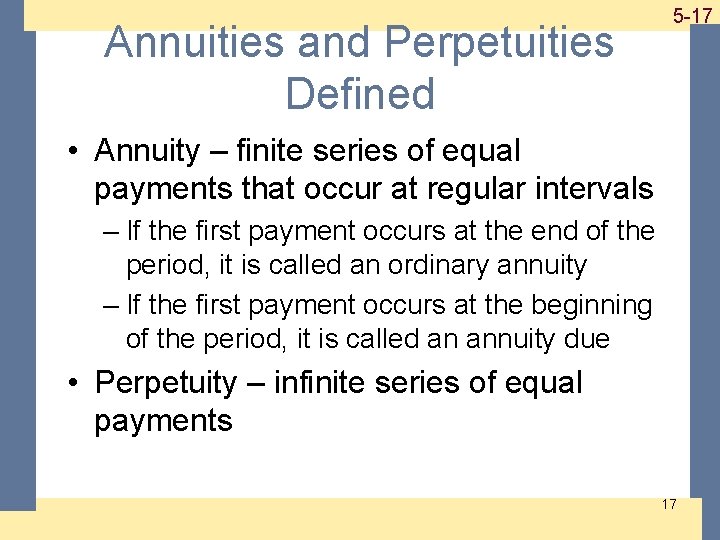 5-17

Annuities and Perpetuities Defined

• Annuity – finite series of equal payments that occur at regular intervals

– If the first payment occurs at the end of the period, it is called an ordinary annuity

– If the first payment occurs at the beginning of the period, it is called an annuity due

• Perpetuity – infinite series of equal payments

17